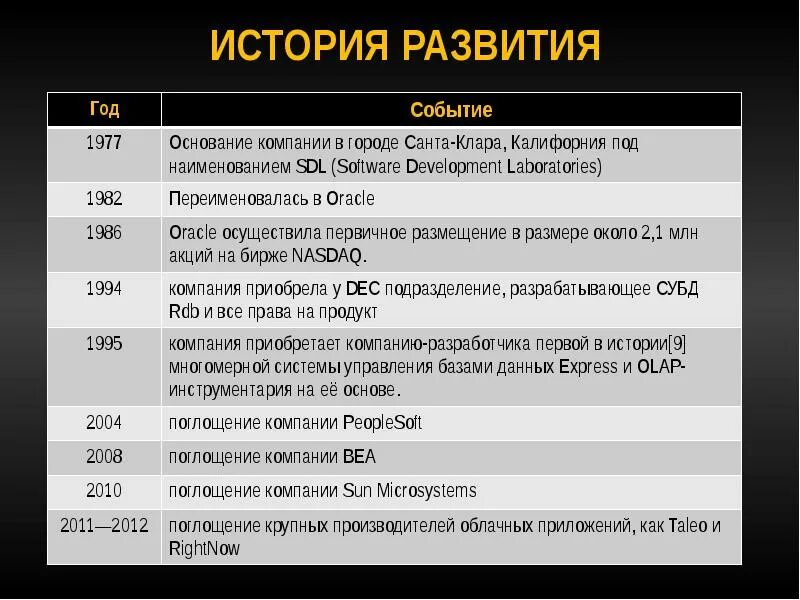 ИСТОРИЯ РАЗВИТИЯ

| Год | Событие |
|---|---|
| 1977 | Основание компании в городе Санта-Клара, Калифорния под наименованием SDL (Software Development Laboratories) |
| 1982 | Переименовалась в Oracle |
| 1986 | Oracle осуществила первичное размещение в размере около 2,1 млн акций на бирже NASDAQ. |
| 1994 | компания приобрела у DEC подразделение, разрабатывающее СУБД Rdb и все права на продукт |
| 1995 | компания приобретает компанию-разработчика первой в истории[9] многомерной системы управления базами данных Express и OLAP-инструментария на её основе. |
| 2004 | поглощение компании PeopleSoft |
| 2008 | поглощение компании BEA |
| 2010 | поглощение компании Sun Microsystems |
| 2011—2012 | поглощение крупных производителей облачных приложений, как Taleo и RightNow |